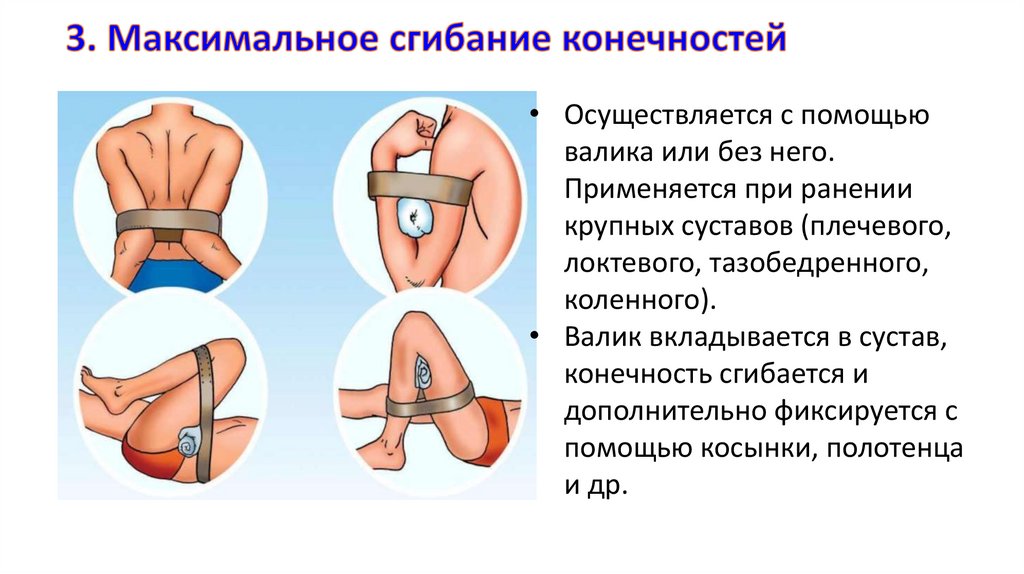 3. Максимальное сгибание конечностей

• Осуществляется с помощью валика или без него. Применяется при ранении крупных суставов (плечевого, локтевого, тазобедренного, коленного).
• Валик вкладывается в сустав, конечность сгибается и дополнительно фиксируется с помощью косынки, полотенца и др.